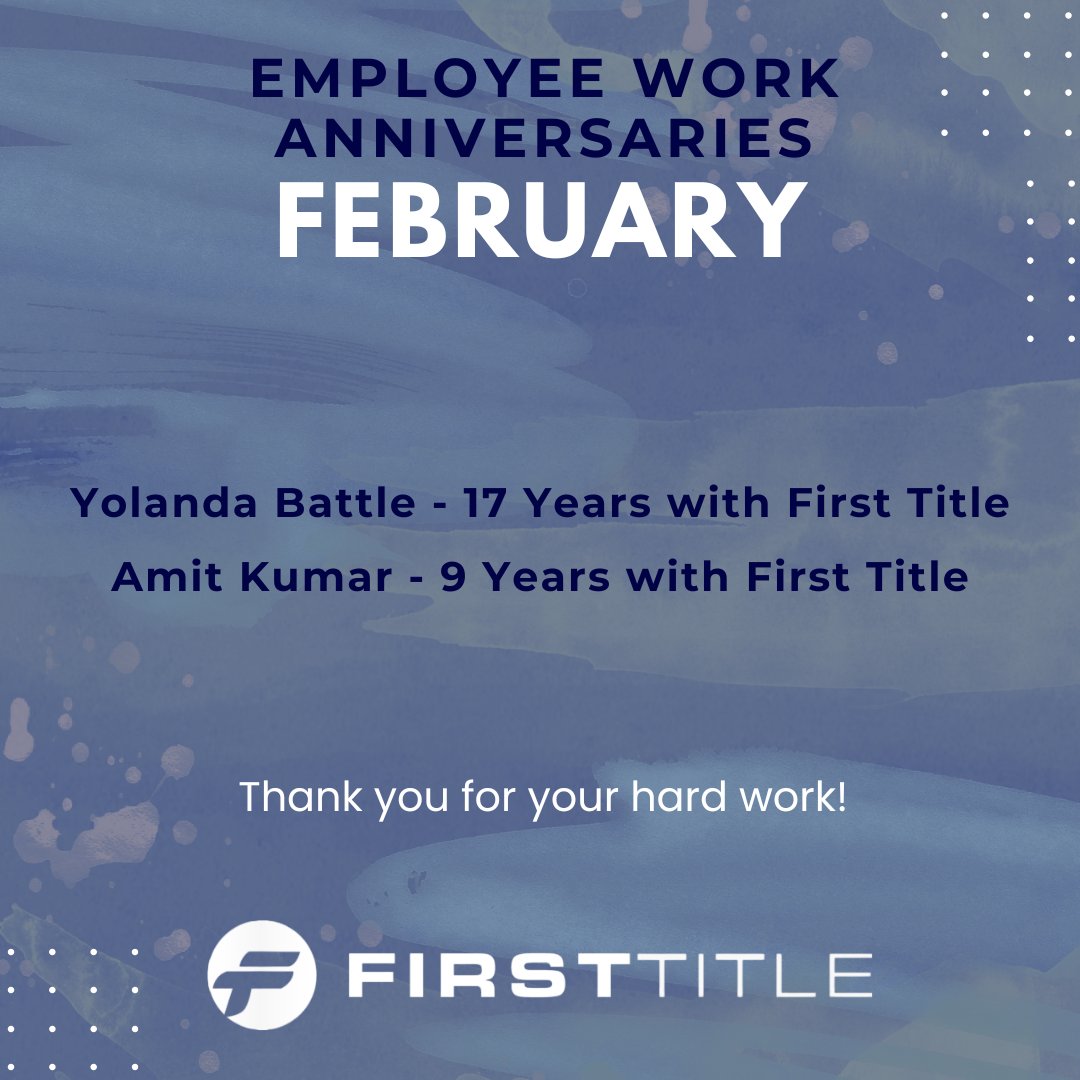 EMPLOYEE WORK ANNIVERSARIES
FEBRUARY

Yolanda Battle - 17 Years with First Title
Amit Kumar - 9 Years with First Title

Thank you for your hard work!

FIRSTTITLE